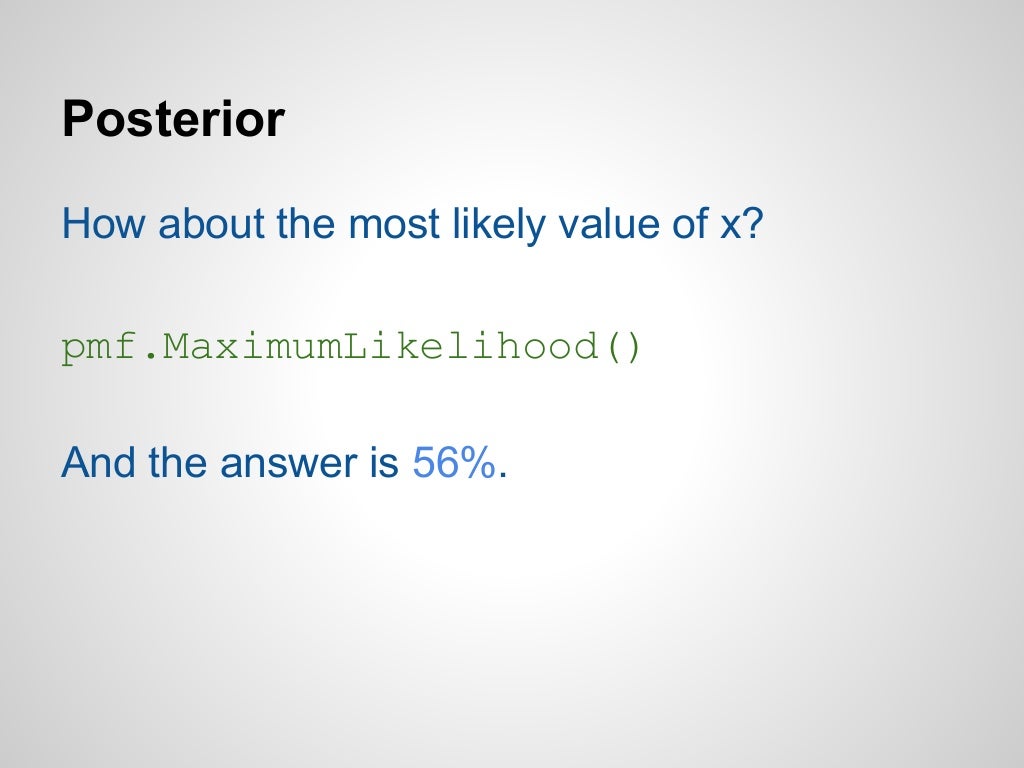 Posterior

How about the most likely value of x?

pmf.MaximumLikelihood()

And the answer is 56%.